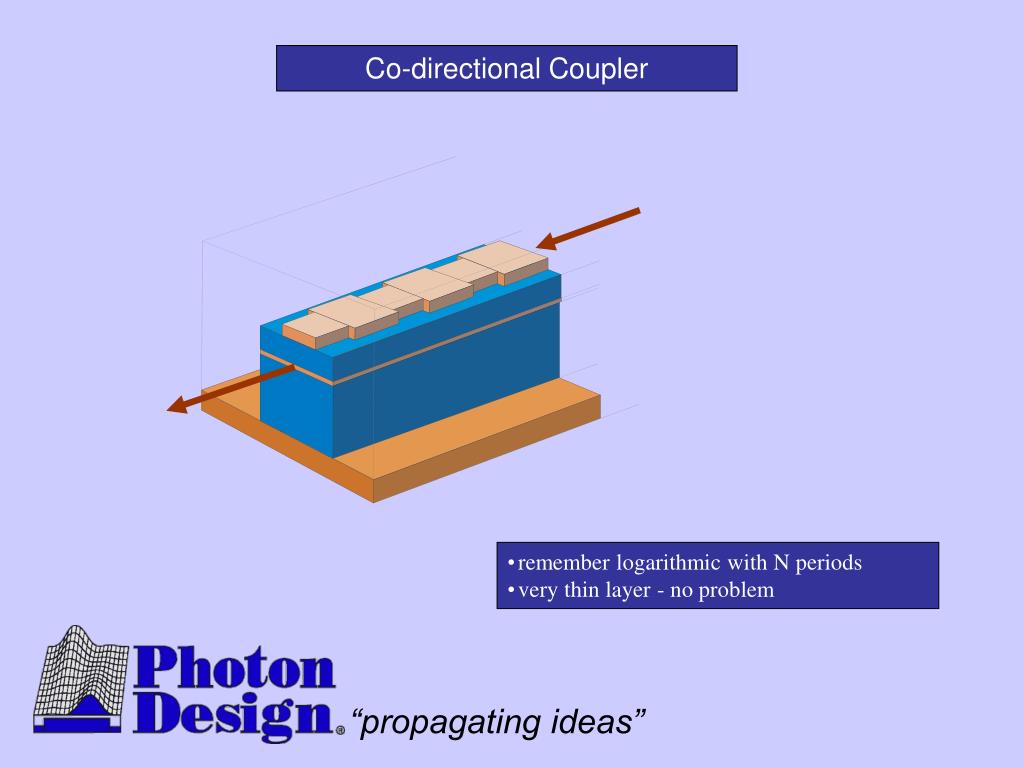 Co-directional Coupler

• remember logarithmic with N periods
• very thin layer - no problem

Photon Design®
“propagating ideas”